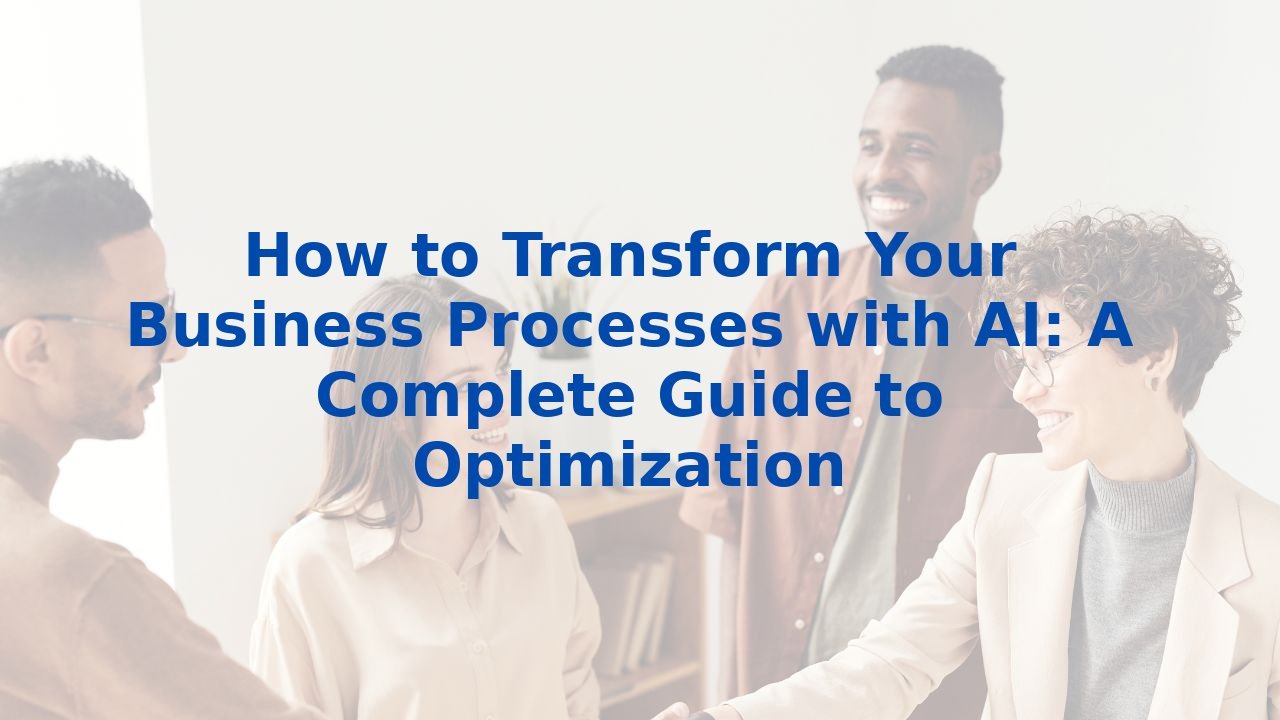 How to Transform Your Business Processes with AI: A Complete Guide to Optimization